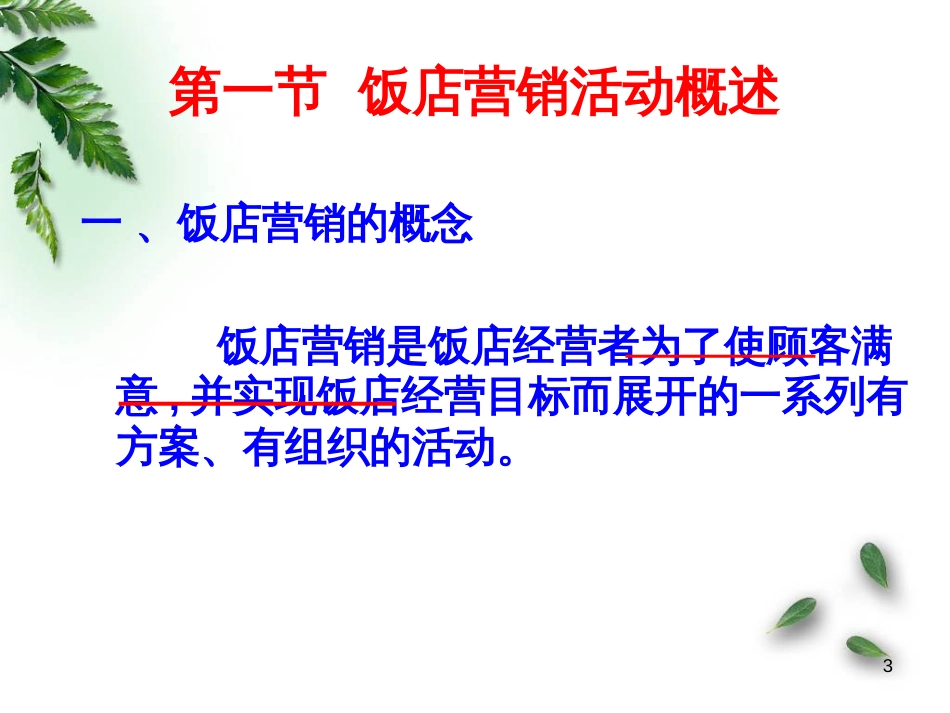 第一节 饭店营销活动概述

一 、饭店营销的概念

饭店营销是饭店经营者为了使顾客满意，并实现饭店经营目标而展开的一系列有方案、有组织的活动。

3